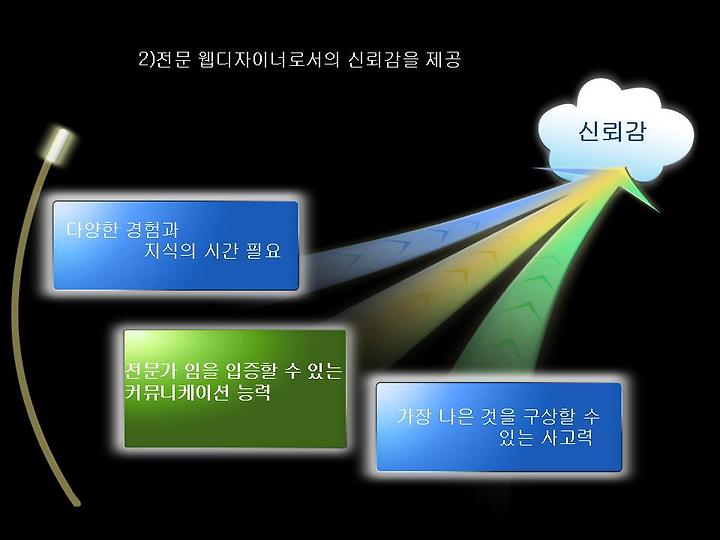 2)전문 웹디자이너로서의 신뢰감을 제공

신뢰감

다양한 경험과
지식의 시간 필요

전문가 임을 입증할 수 있는
커뮤니케이션 능력

가장 나은 것을 구상할 수
있는 사고력